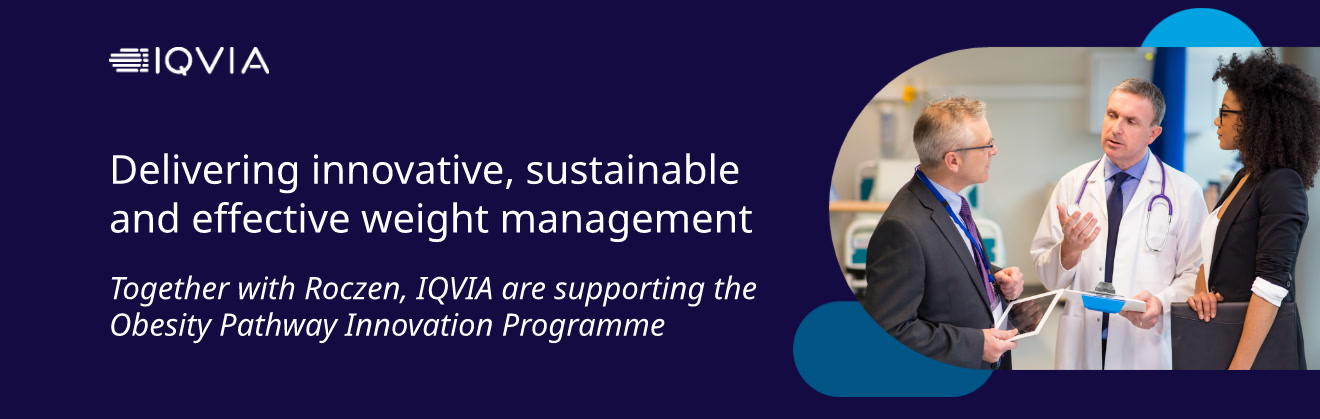 IQVIA

Delivering innovative, sustainable and effective weight management

Together with Roczen, IQVIA are supporting the Obesity Pathway Innovation Programme